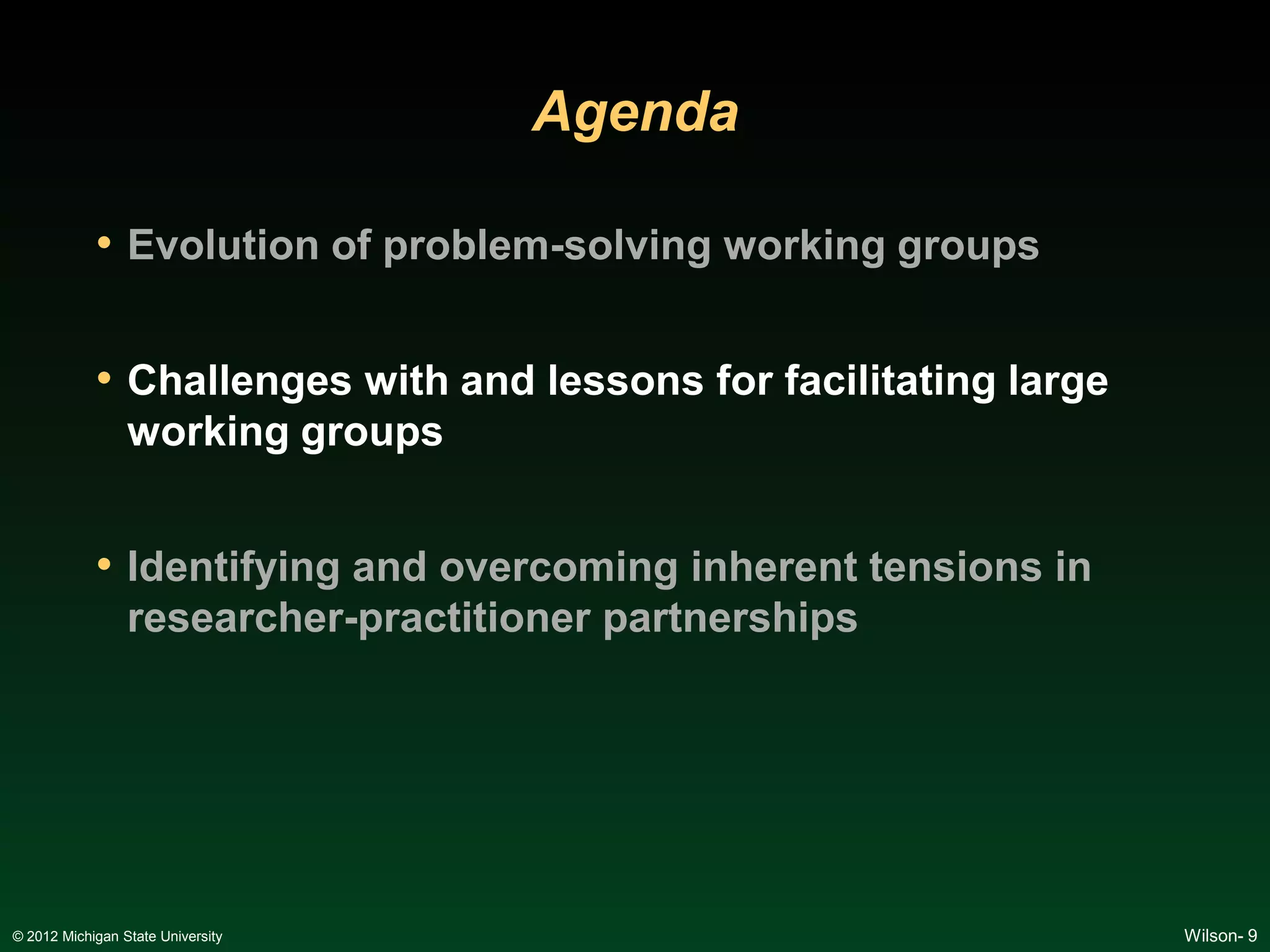 Agenda

• Evolution of problem-solving working groups

• Challenges with and lessons for facilitating large working groups

• Identifying and overcoming inherent tensions in researcher-practitioner partnerships

© 2012 Michigan State University

Wilson- 9